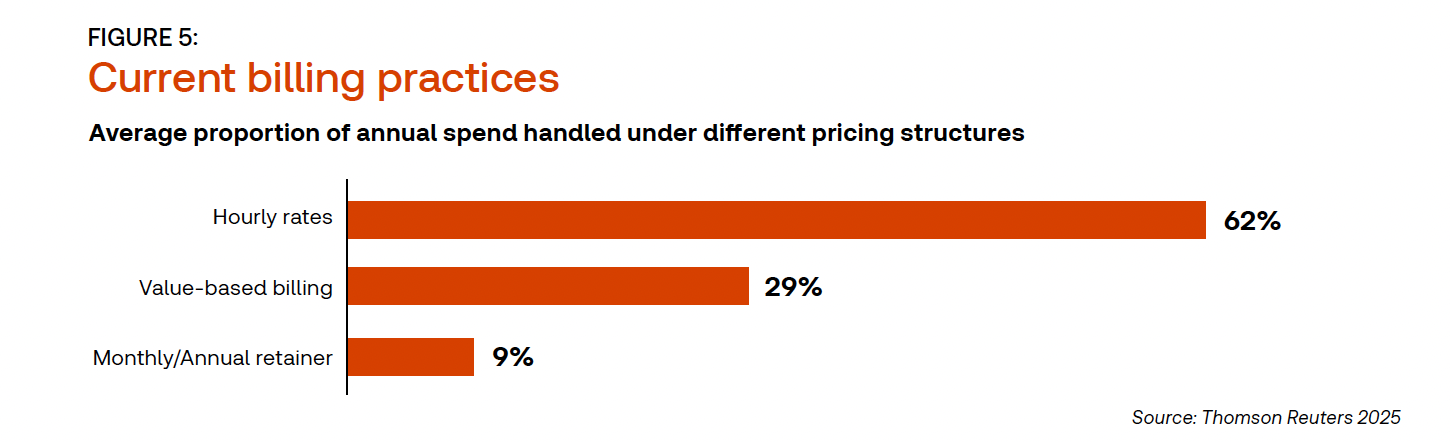 FIGURE 5:
Current billing practices

Average proportion of annual spend handled under different pricing structures

Hourly rates 62%
Value-based billing 29%
Monthly/Annual retainer 9%

Source: Thomson Reuters 2025